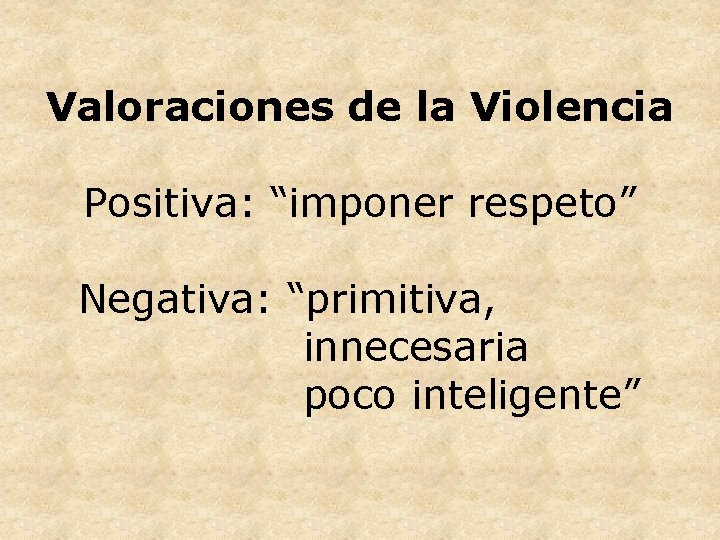 Valoraciones de la Violencia

Positiva: “imponer respeto”

Negativa: “primitiva,
innecesaria
poco inteligente”